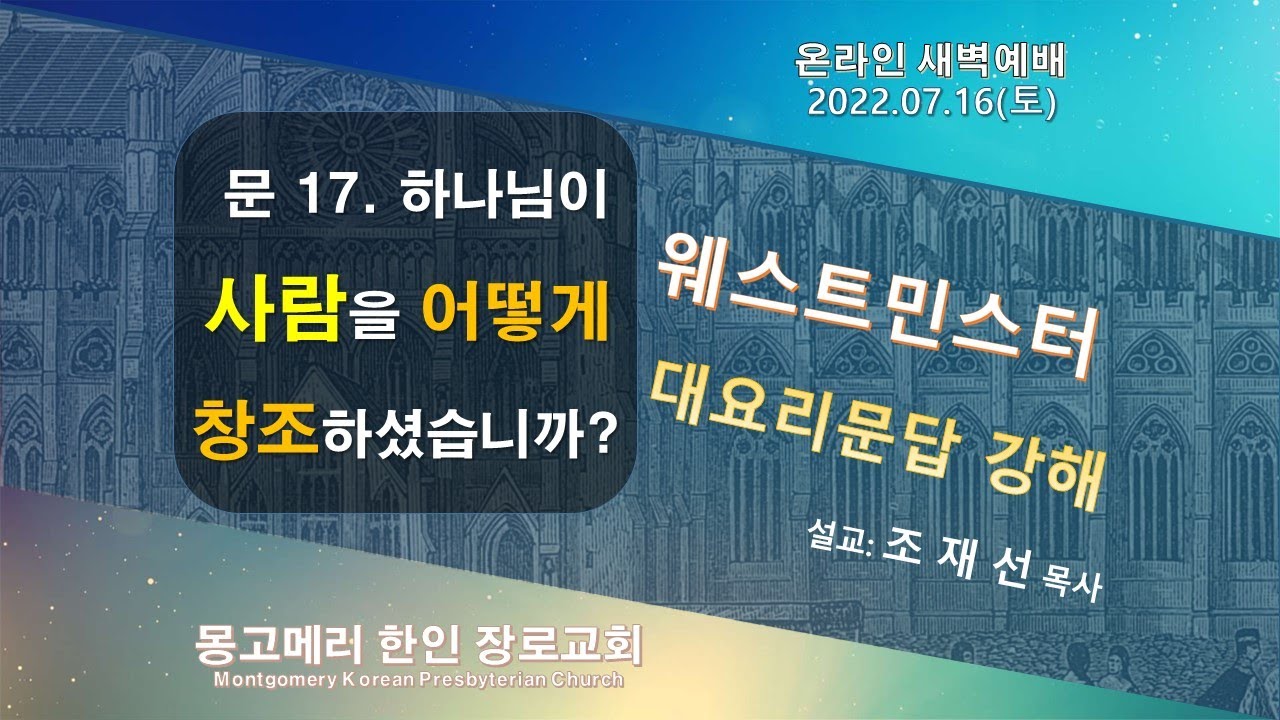 온라인 새벽예배
2022.07.16(토)

문 17. 하나님이 사람을 어떻게 창조하셨습니까?

웨스트민스터
대요리문답 강해

설교: 조 재 선 목사

몽고메리 한인 장로교회
Montgomery Korean Presbyterian Church